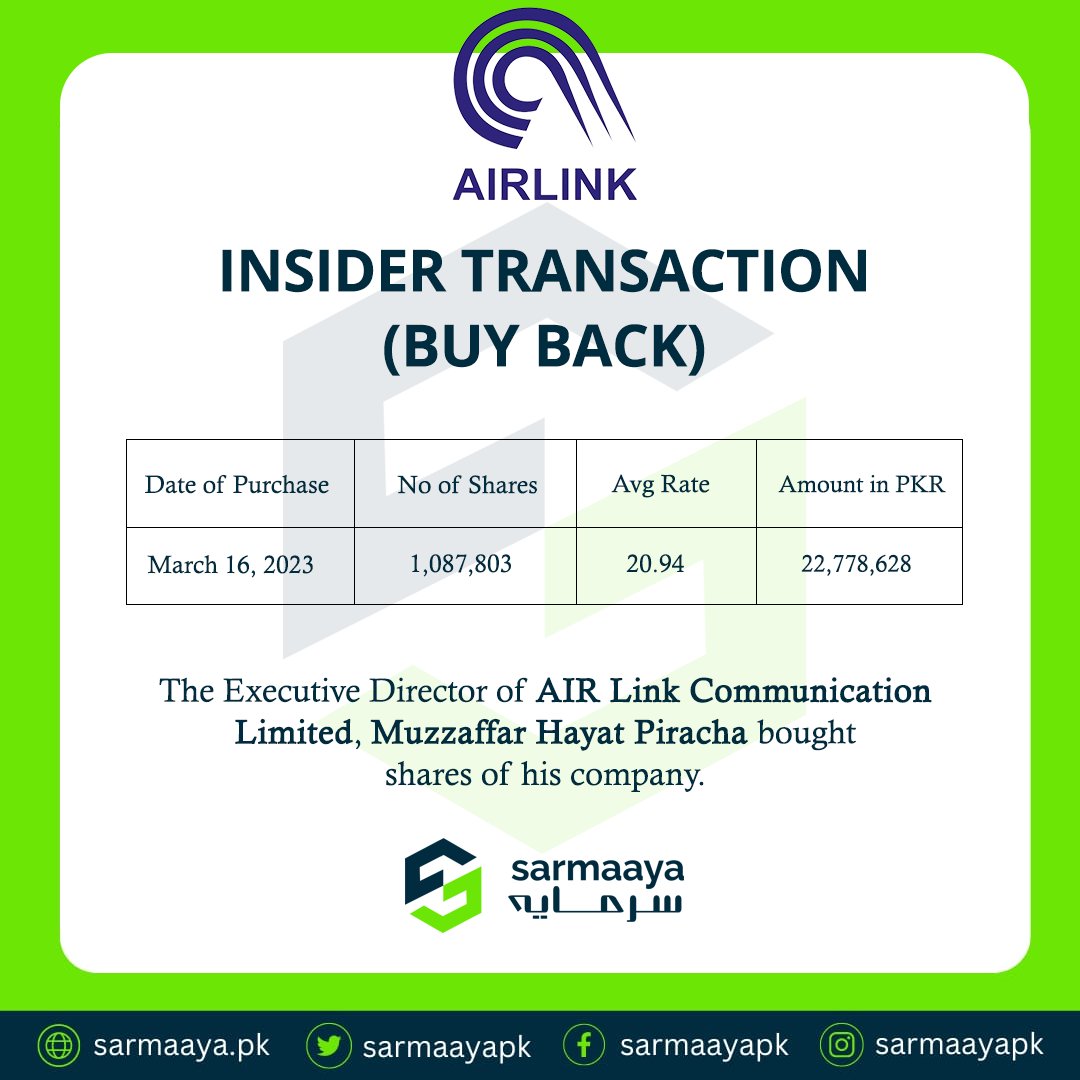 AIRLINK

INSIDER TRANSACTION (BUY BACK)

| Date of Purchase | No of Shares | Avg Rate | Amount in PKR |
|---|---|---|---|
| March 16, 2023 | 1,087,803 | 20.94 | 22,778,628 |

The Executive Director of AIR Link Communication Limited, Muzzaffar Hayat Piracha bought shares of his company.

sarmaaya
سرمایہ

sarmaaya.pk sarmaayapk sarmaayapk sarmaayapk